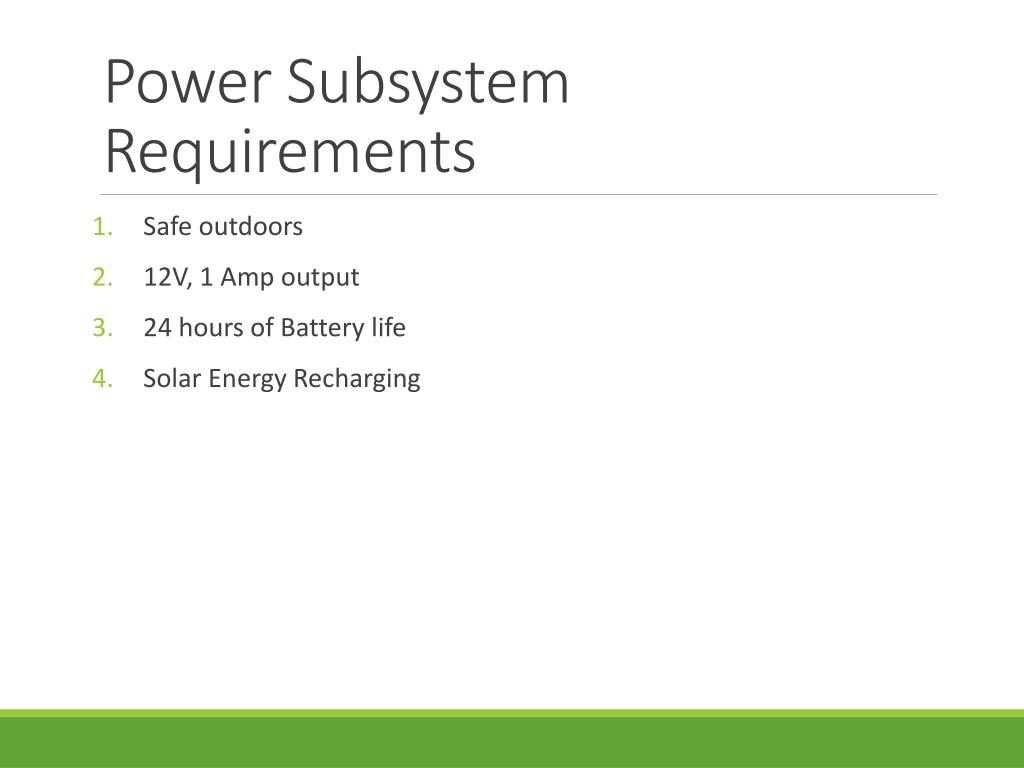 Power Subsystem Requirements

1. Safe outdoors
2. 12V, 1 Amp output
3. 24 hours of Battery life
4. Solar Energy Recharging